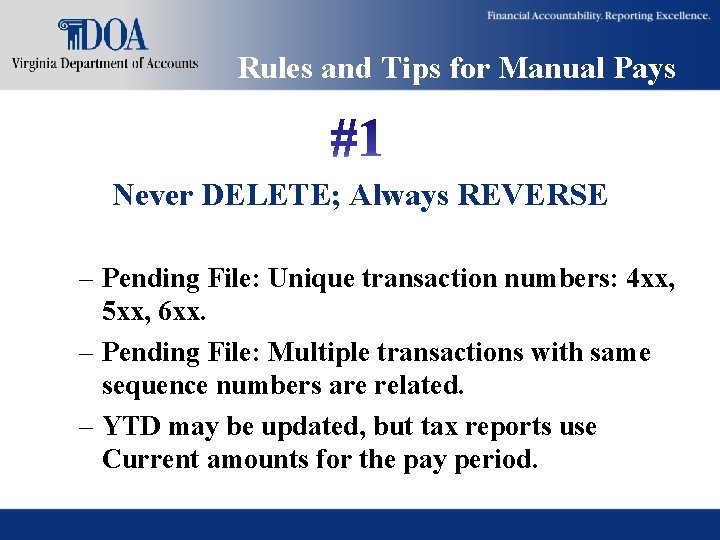 DOA
Virginia Department of Accounts

Financial Accountability. Reporting Excellence.

Rules and Tips for Manual Pays

#1

Never DELETE; Always REVERSE

– Pending File: Unique transaction numbers: 4xx, 5xx, 6xx.
– Pending File: Multiple transactions with same sequence numbers are related.
– YTD may be updated, but tax reports use Current amounts for the pay period.